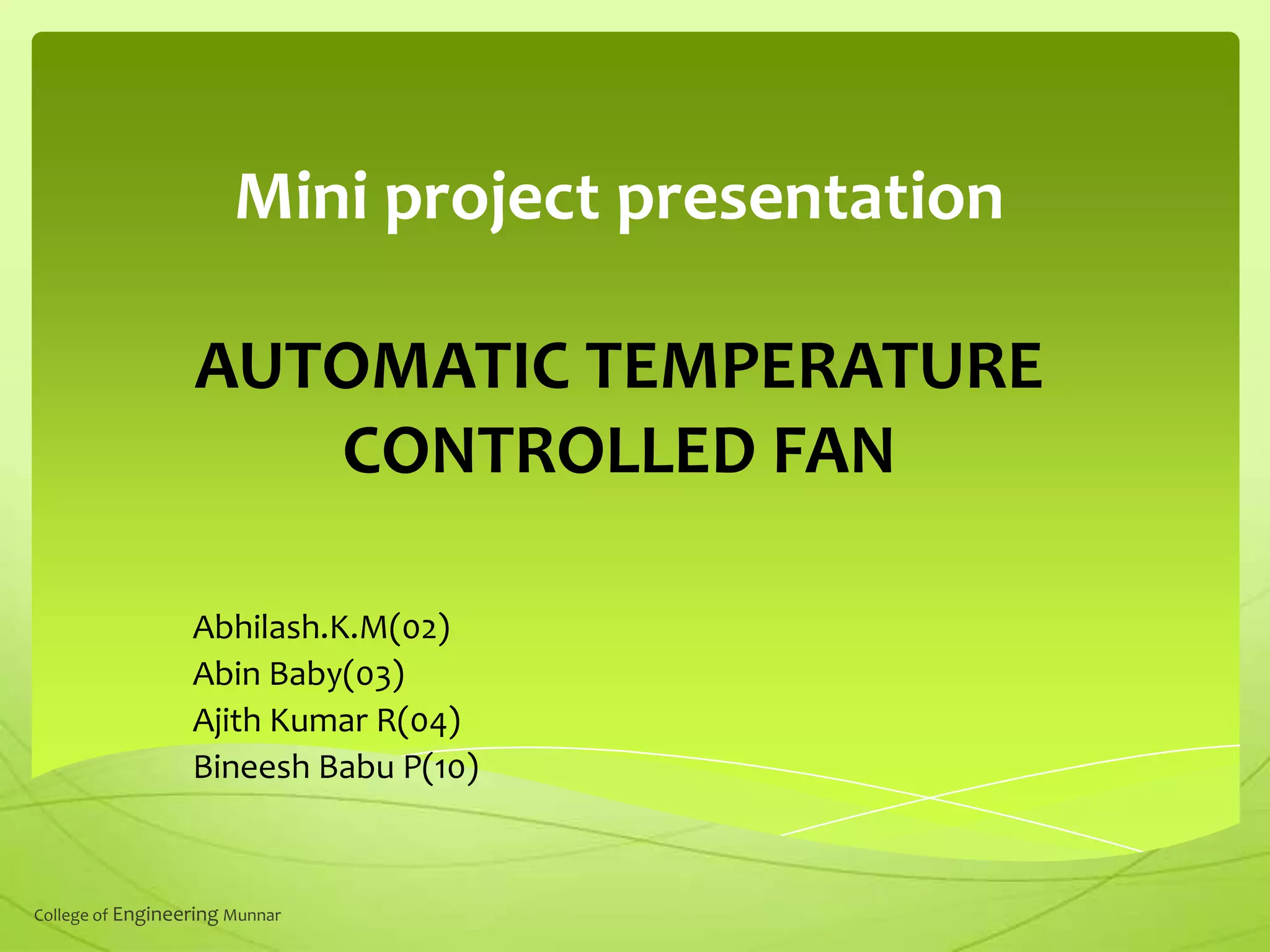 Mini project presentation

AUTOMATIC TEMPERATURE CONTROLLED FAN

Abhilash.K.M(02)
Abin Baby(03)
Ajith Kumar R(04)
Bineesh Babu P(10)

College of Engineering Munnar